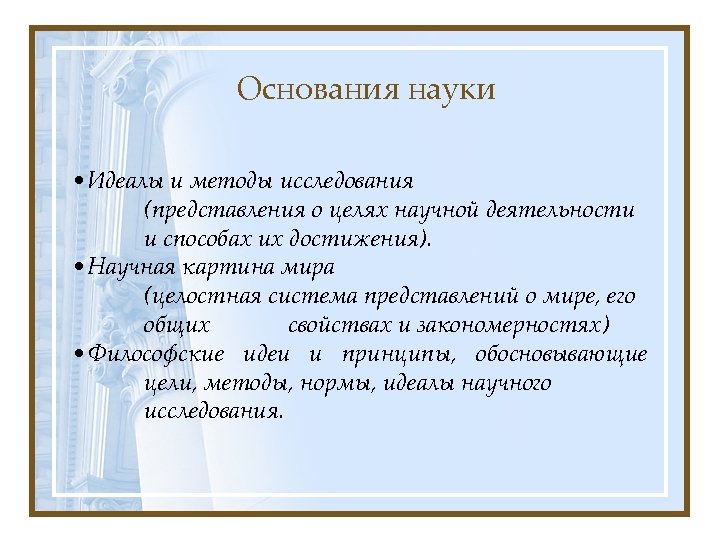 Основания науки

• Идеалы и методы исследования (представления о целях научной деятельности и способах их достижения).

• Научная картина мира (целостная система представлений о мире, его общих свойствах и закономерностях)

• Философские идеи и принципы, обосновывающие цели, методы, нормы, идеалы научного исследования.